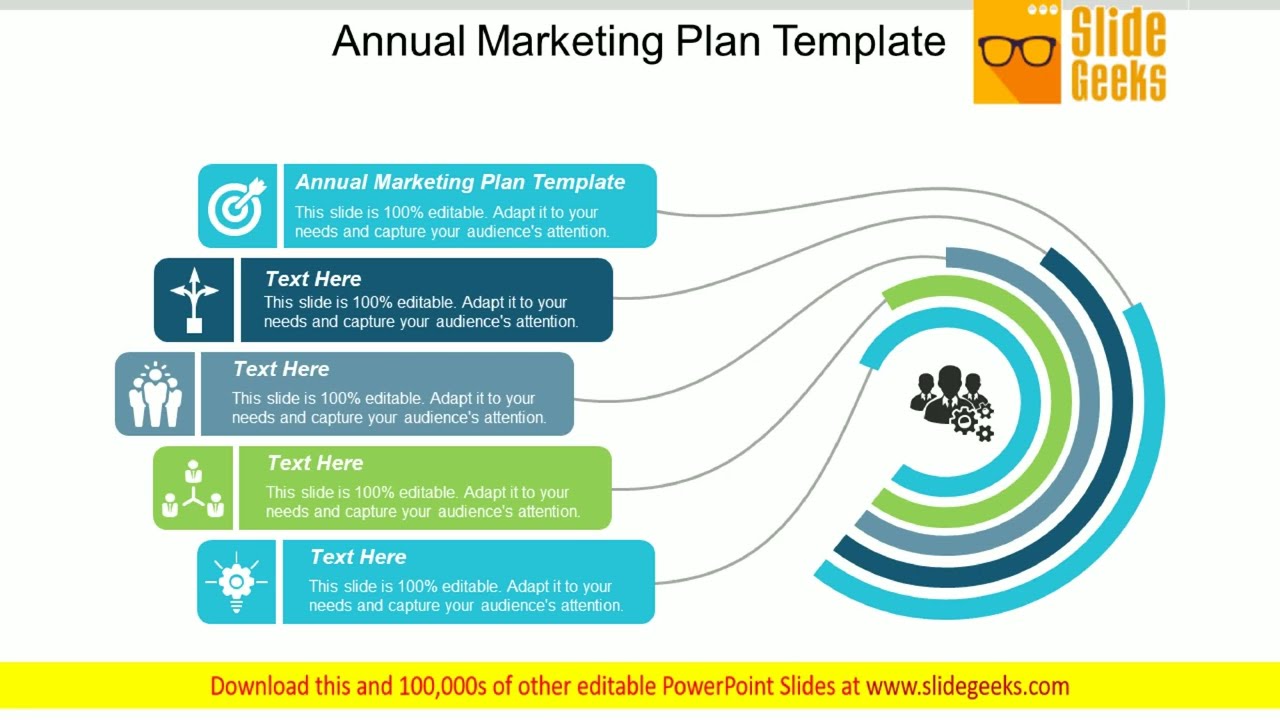 Annual Marketing Plan Template

Slide Geeks

Annual Marketing Plan Template
This slide is 100% editable. Adapt it to your needs and capture your audience's attention.

Text Here
This slide is 100% editable. Adapt it to your needs and capture your audience's attention.

Text Here
This slide is 100% editable. Adapt it to your needs and capture your audience's attention.

Text Here
This slide is 100% editable. Adapt it to your needs and capture your audience's attention.

Text Here
This slide is 100% editable. Adapt it to your needs and capture your audience's attention.

Download this and 100,000s of other editable PowerPoint Slides at www.slidegeeks.com